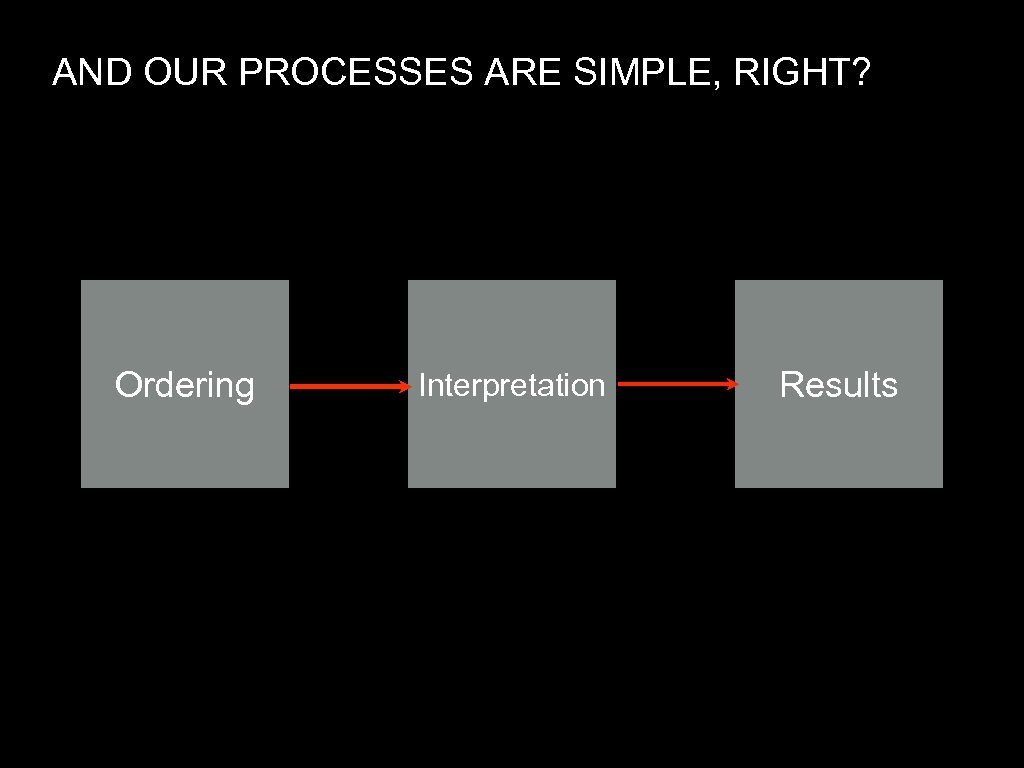 AND OUR PROCESSES ARE SIMPLE, RIGHT?

Ordering

Interpretation

Results